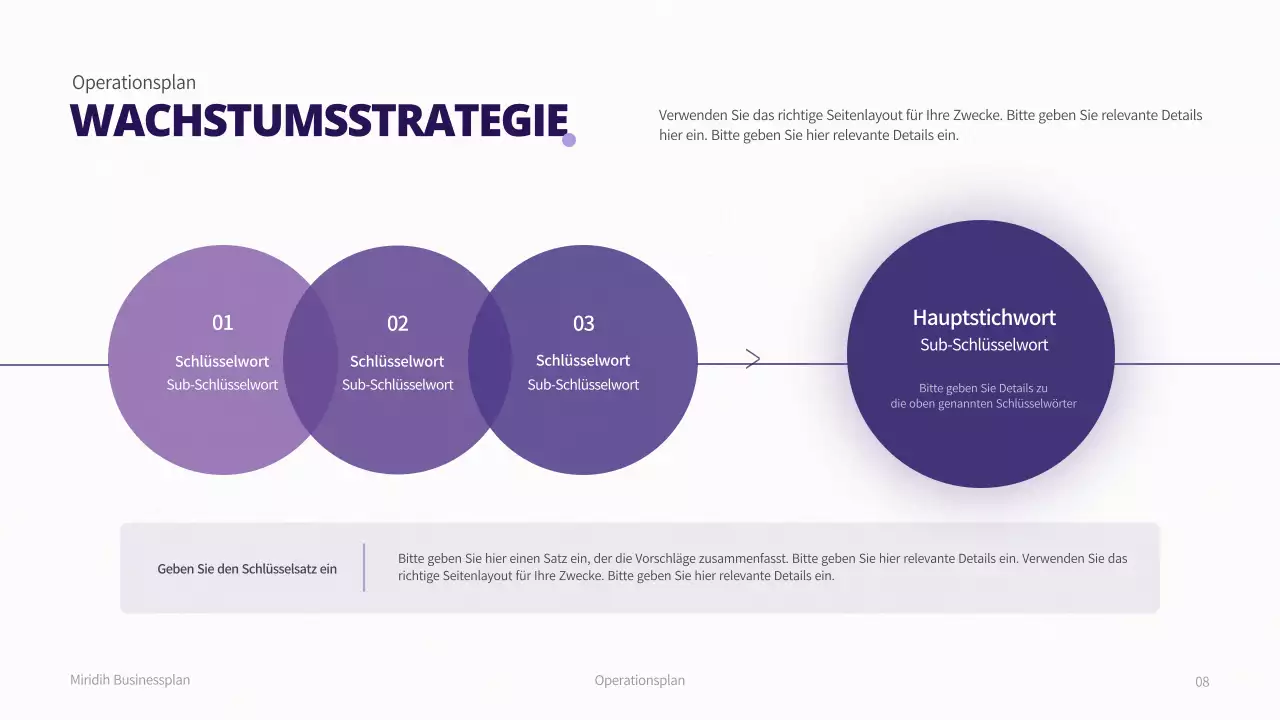 Operationsplan
WACHSTUMSSTRATEGIE

Verwenden Sie das richtige Seitenlayout für Ihre Zwecke. Bitte geben Sie relevante Details hier ein. Bitte geben Sie hier relevante Details ein.

01
Schlüsselwort
Sub-Schlüsselwort

02
Schlüsselwort
Sub-Schlüsselwort

03
Schlüsselwort
Sub-Schlüsselwort

Hauptstichwort
Sub-Schlüsselwort

Bitte geben Sie Details zu die oben genannten Schlüsselwörter

Geben Sie den Schlüsselsatz ein

Bitte geben Sie hier einen Satz ein, der die Vorschläge zusammenfasst. Bitte geben Sie hier relevante Details ein. Verwenden Sie das richtige Seitenlayout für Ihre Zwecke. Bitte geben Sie hier relevante Details ein.

Miridih Businessplan
Operationsplan
08